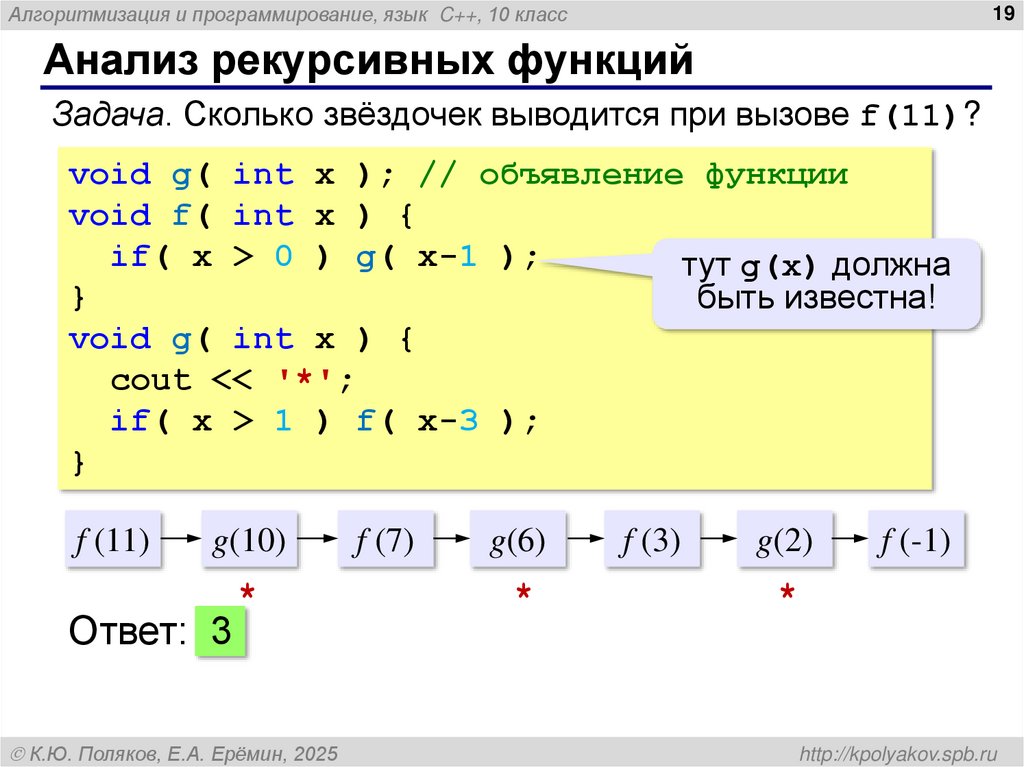 Алгоритмизация и программирование, язык C++, 10 класс

19

Анализ рекурсивных функций

Задача. Сколько звёздочек выводится при вызове f(11)?

void g( int x ); // объявление функции
void f( int x ) {
  if( x > 0 ) g( x-1 );
}
void g( int x ) {
  cout << '*';
  if( x > 1 ) f( x-3 );
}

тут g(x) должна быть известна!

$f(11)$ → $g(10)$ → $f(7)$ → $g(6)$ → $f(3)$ → $g(2)$ → $f(-1)$

\* \* \*

Ответ: 3

© К.Ю. Поляков, Е.А. Ерёмин, 2025

http://kpolyakov.spb.ru